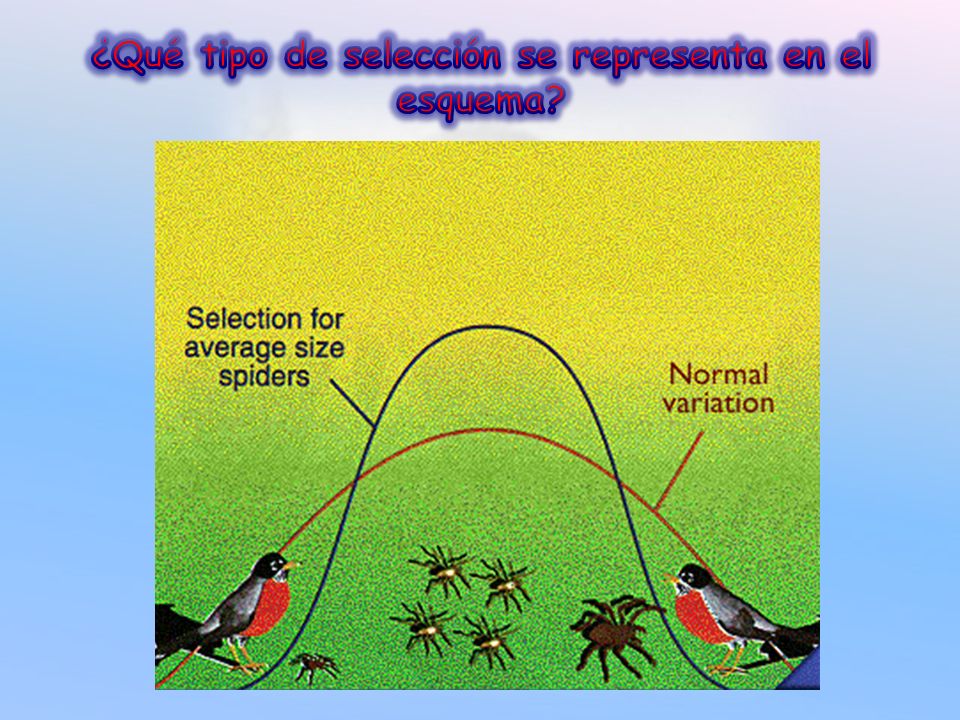 ¿Qué tipo de selección se representa en el esquema?

Selection for average size spiders

Normal variation